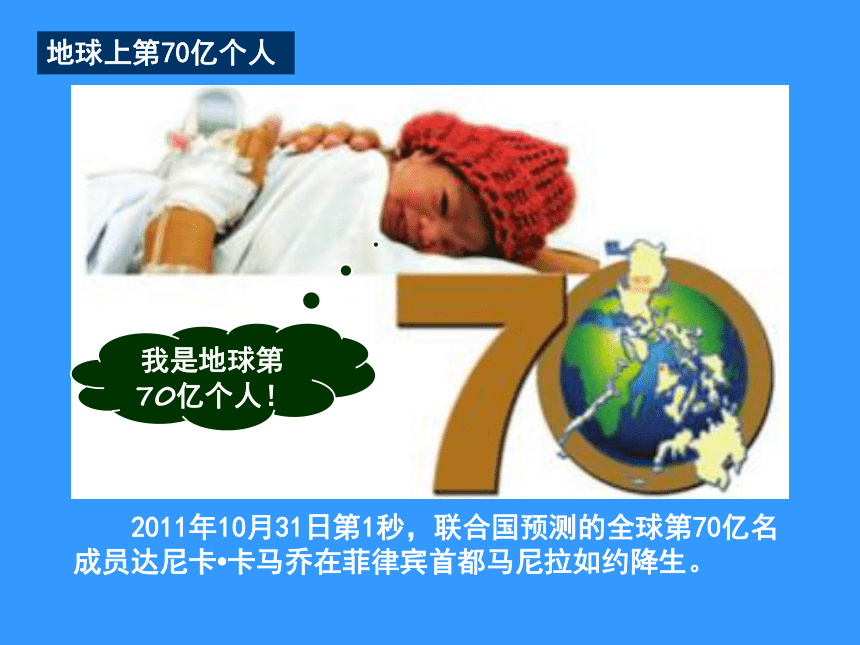 地球上第70亿个人

我是地球第70亿个人！

70

2011年10月31日第1秒，联合国预测的全球第70亿名成员达尼卡•卡马乔在菲律宾首都马尼拉如约降生。